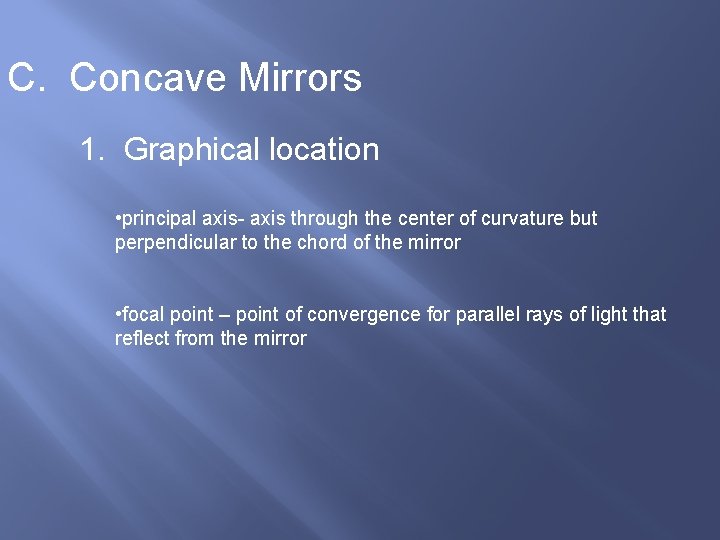 C. Concave Mirrors

1. Graphical location

•principal axis- axis through the center of curvature but perpendicular to the chord of the mirror

•focal point – point of convergence for parallel rays of light that reflect from the mirror